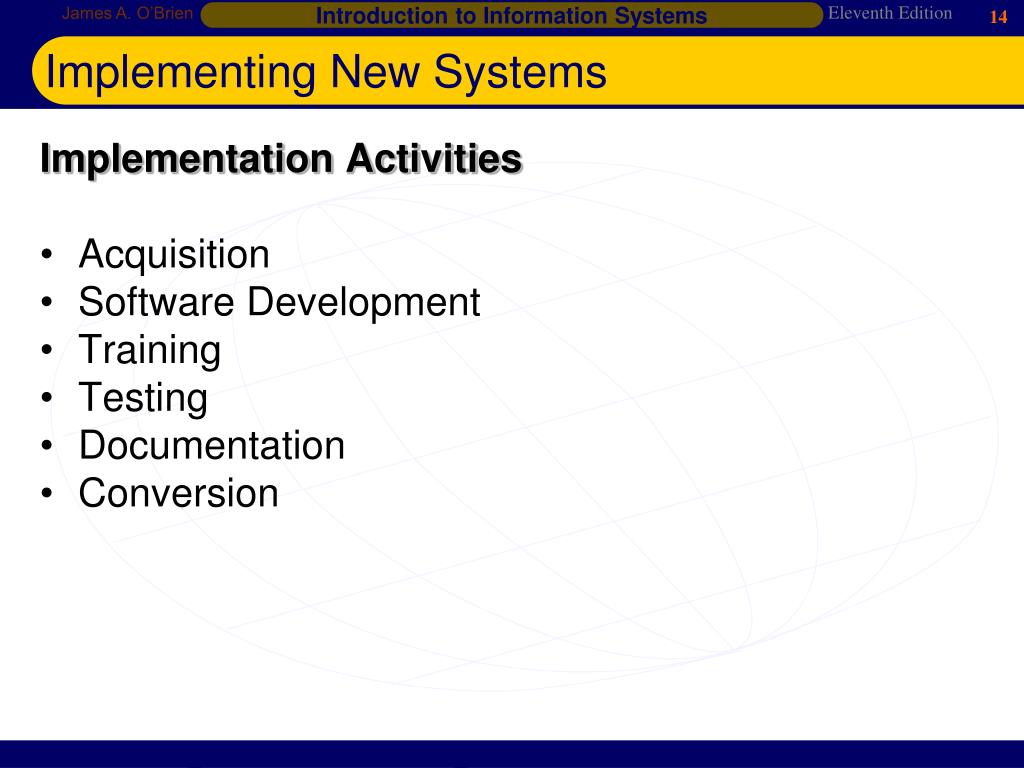 James A. O'Brien Introduction to Information Systems Eleventh Edition 14

Implementing New Systems

Implementation Activities

• Acquisition
• Software Development
• Training
• Testing
• Documentation
• Conversion